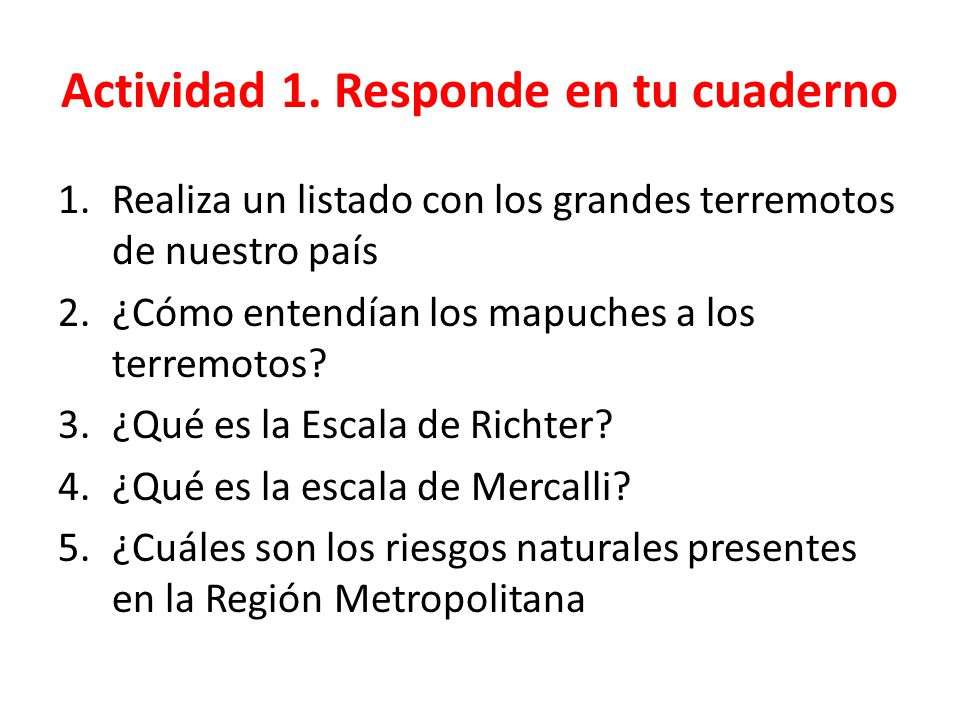 Actividad 1. Responde en tu cuaderno

1. Realiza un listado con los grandes terremotos de nuestro país
2. ¿Cómo entendían los mapuches a los terremotos?
3. ¿Qué es la Escala de Richter?
4. ¿Qué es la escala de Mercalli?
5. ¿Cuáles son los riesgos naturales presentes en la Región Metropolitana